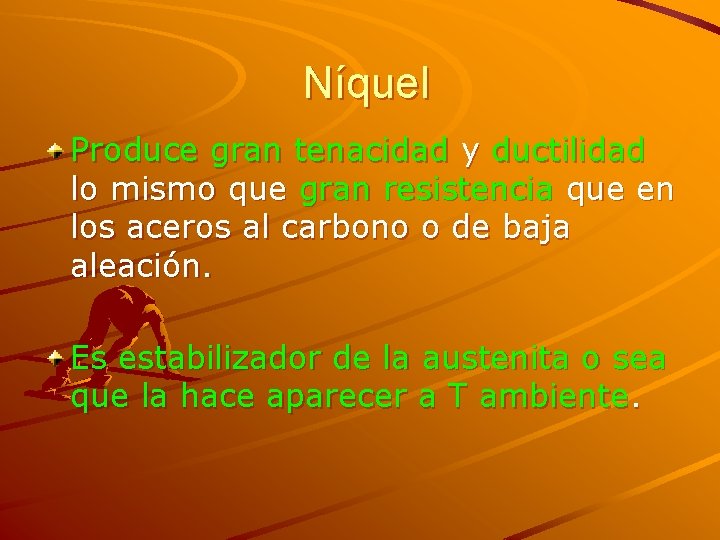 Níquel

Produce gran tenacidad y ductilidad lo mismo que gran resistencia que en los aceros al carbono o de baja aleación.

Es estabilizador de la austenita o sea que la hace aparecer a T ambiente.